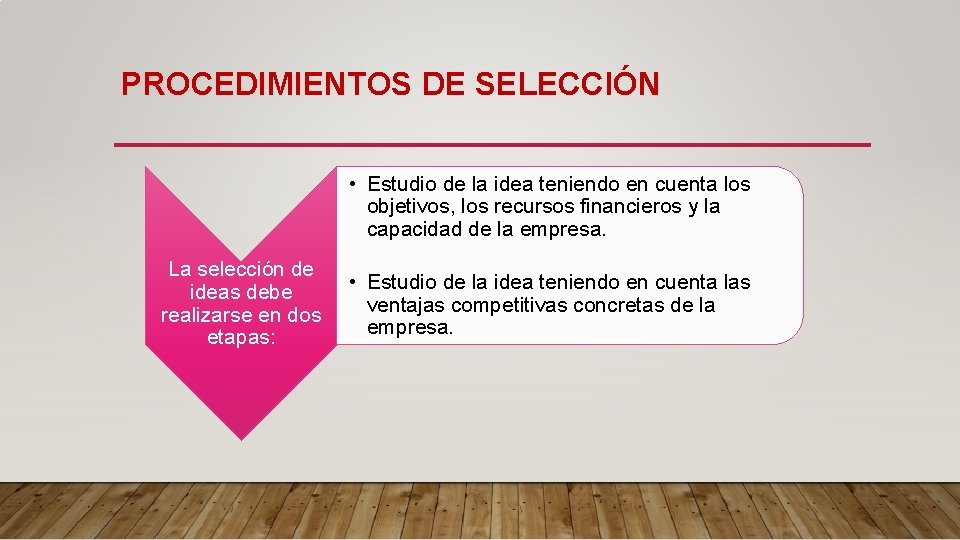 PROCEDIMIENTOS DE SELECCIÓN

La selección de ideas debe realizarse en dos etapas:

• Estudio de la idea teniendo en cuenta los objetivos, los recursos financieros y la capacidad de la empresa.

• Estudio de la idea teniendo en cuenta las ventajas competitivas concretas de la empresa.